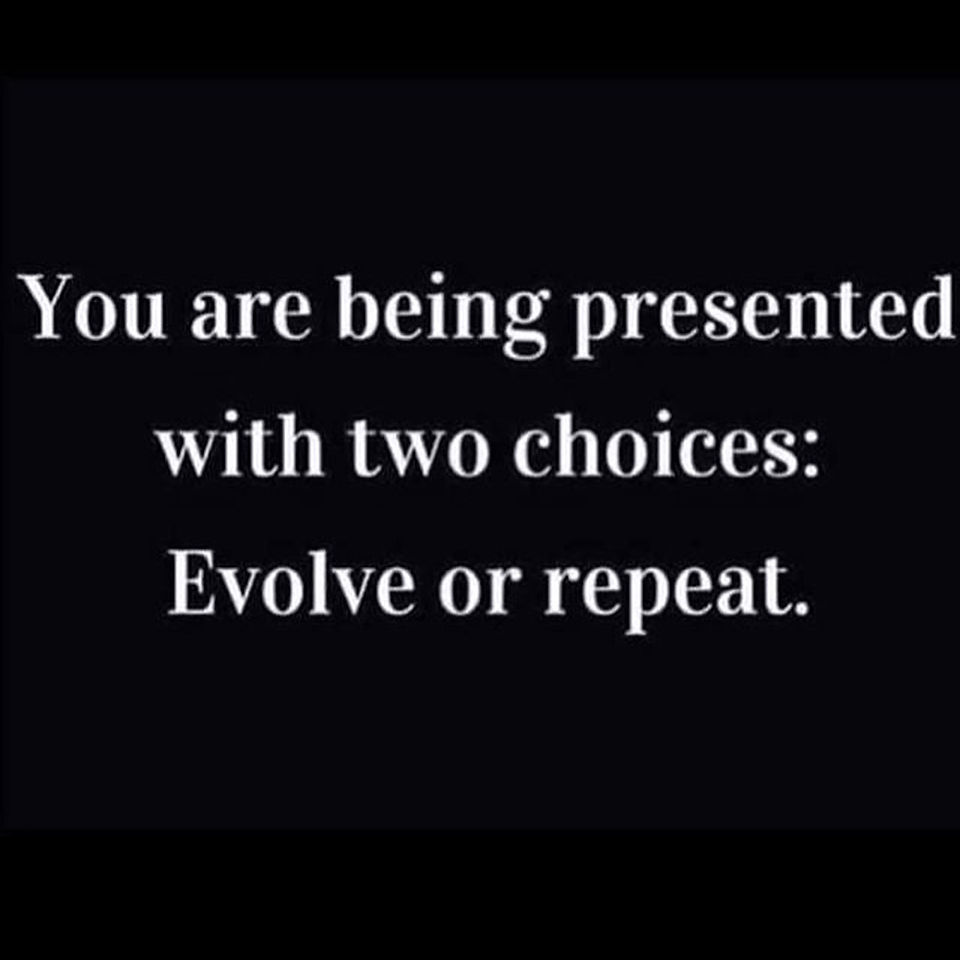 You are being presented with two choices: Evolve or repeat.